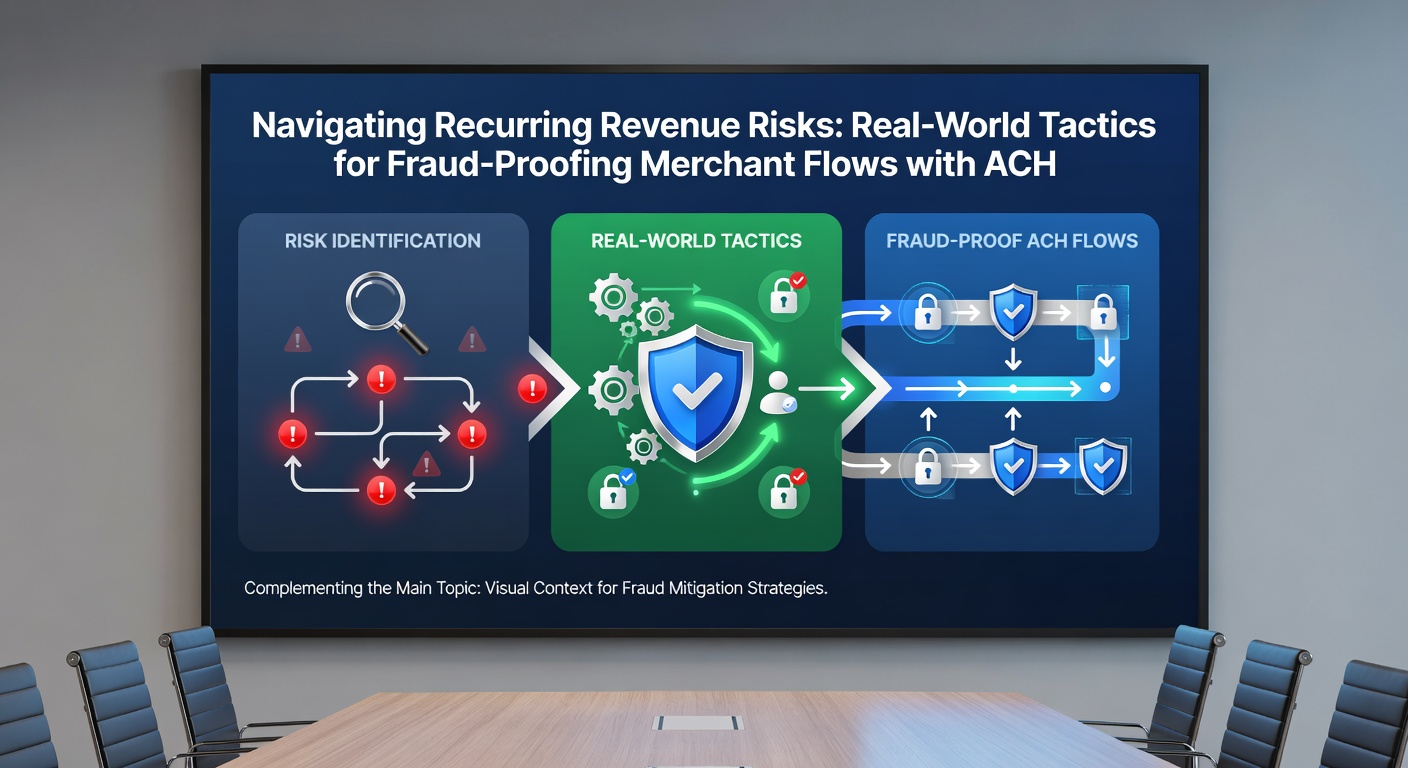 Navigating Recurring Revenue Risks: Real-World Tactics for Fraud-Proofing Merchant Flows with ACH

RISK IDENTIFICATION

REAL-WORLD TACTICS

FRAUD-PROOF ACH FLOWS

Complementing the Main Topic: Visual Context for Fraud Mitigation Strategies.